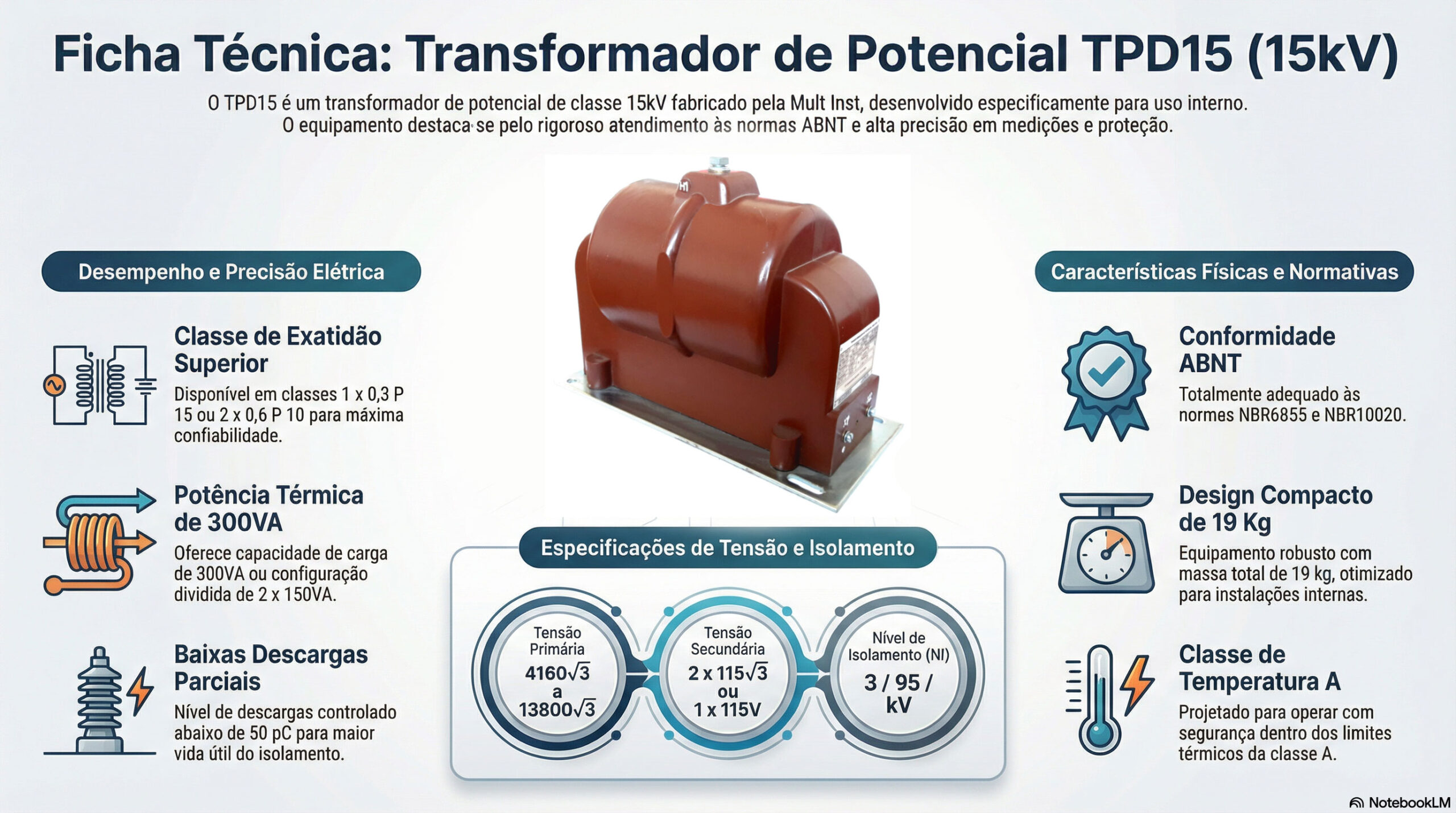 Ficha Técnica: Transformador de Potencial TPD15 (15kV)

O TPD15 é um transformador de potencial de classe 15kV fabricado pela Mult Inst, desenvolvido especificamente para uso interno. O equipamento destaca se pelo rigoroso atendimento às normas ABNT e alta precisão em medições e proteção.

H1

Desempenho e Precisão Elétrica

Classe de Exatidão Superior

Disponível em classes 1 x 0,3 P 15 ou 2 x 0,6 P 10 para máxima confiabilidade.

Potência Térmica de 300VA

Oferece capacidade de carga de 300VA ou configuração dividida de 2 x 150VA.

Baixas Descargas Parciais

Nível de descargas controlado abaixo de 50 pC para maior vida útil do isolamento.

Especificações de Tensão e Isolamento

Tensão Primária $4160\sqrt{3}$ a $13800\sqrt{3}$

Tensão Secundária $2 \times 115\sqrt{3}$ ou $1 \times 115V$

Nível de Isolamento (NI) 3 / 95 / kV

Características Físicas e Normativas

Conformidade ABNT

Totalmente adequado às normes NBR6855 e NBR10020.

Design Compacto de 19 Kg

Equipamento robusto com massa total de 19 kg, otimizado para instalações internas.

Classe de Temperatura A

Projetado para operar com segurança dentro dos limites térmicos da classe A.

NotebookLM